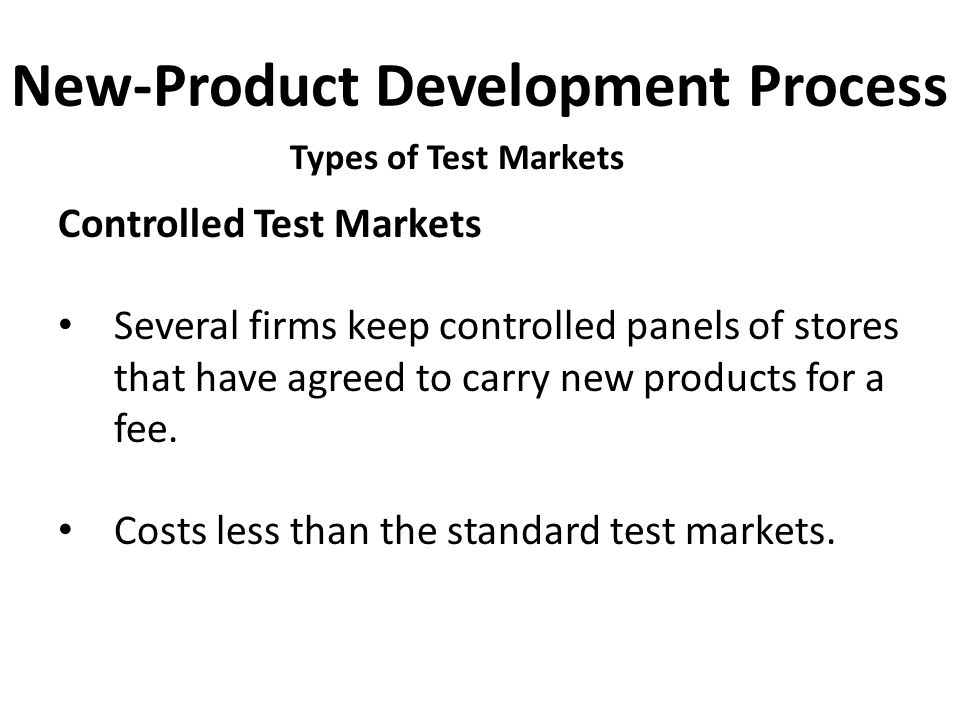 New-Product Development Process

Types of Test Markets

Controlled Test Markets

• Several firms keep controlled panels of stores that have agreed to carry new products for a fee.

• Costs less than the standard test markets.